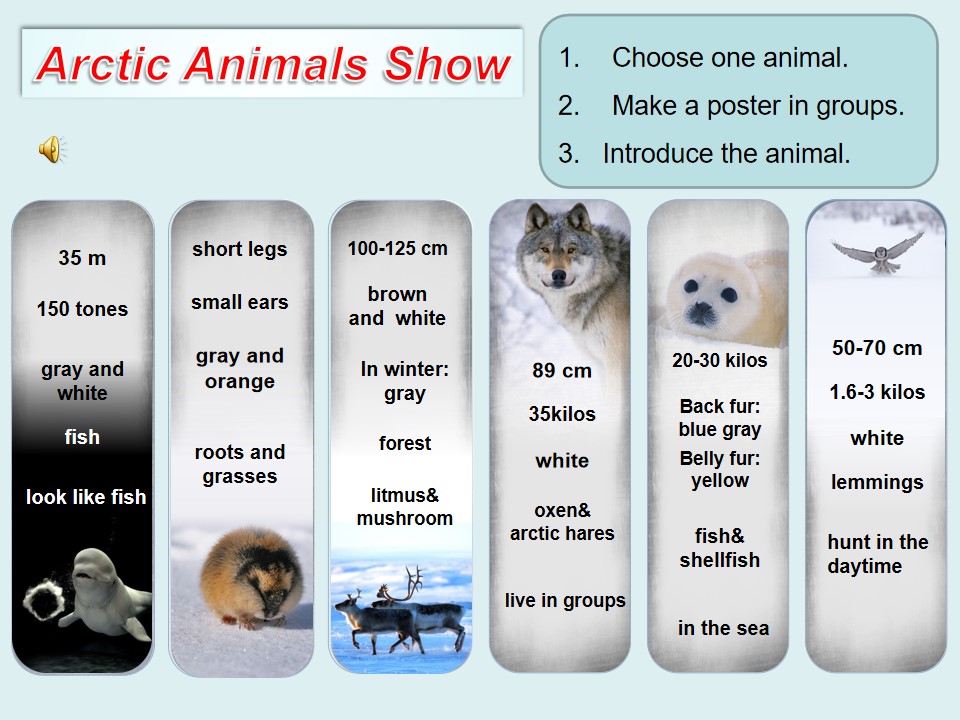 Arctic Animals Show

1. Choose one animal.
2. Make a poster in groups.
3. Introduce the animal.

35 m

150 tones

gray and white

fish

look like fish

short legs

small ears

gray and orange

roots and grasses

100-125 cm

brown and white

In winter: gray

forest

litmus& mushroom

89 cm

35kilos

white

oxen& arctic hares

live in groups

20-30 kilos

Back fur: blue gray

Belly fur: yellow

fish& shellfish

in the sea

50-70 cm

1.6-3 kilos

white

lemmings

hunt in the daytime